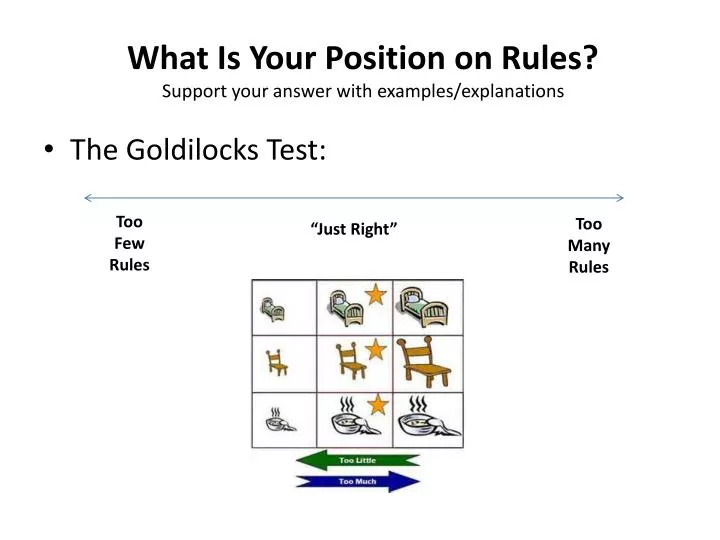 What Is Your Position on Rules?
Support your answer with examples/explanations

• The Goldilocks Test:

Too Few Rules

"Just Right"

Too Many Rules

Too Little

Too Much